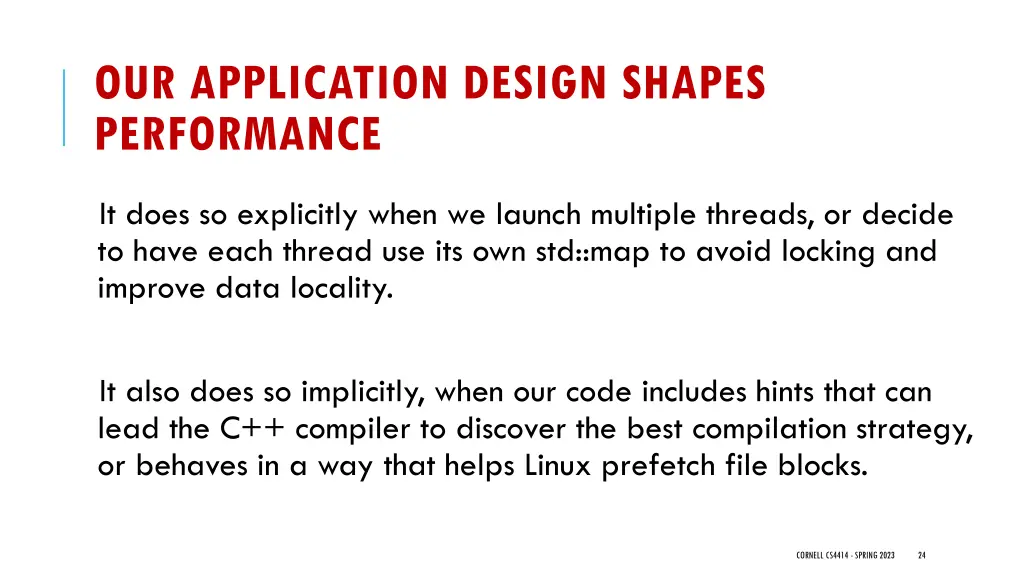 OUR APPLICATION DESIGN SHAPES PERFORMANCE

It does so explicitly when we launch multiple threads, or decide to have each thread use its own std::map to avoid locking and improve data locality.

It also does so implicitly, when our code includes hints that can lead the C++ compiler to discover the best compilation strategy, or behaves in a way that helps Linux prefetch file blocks.

CORNELL CS4414 - SPRING 2023 24